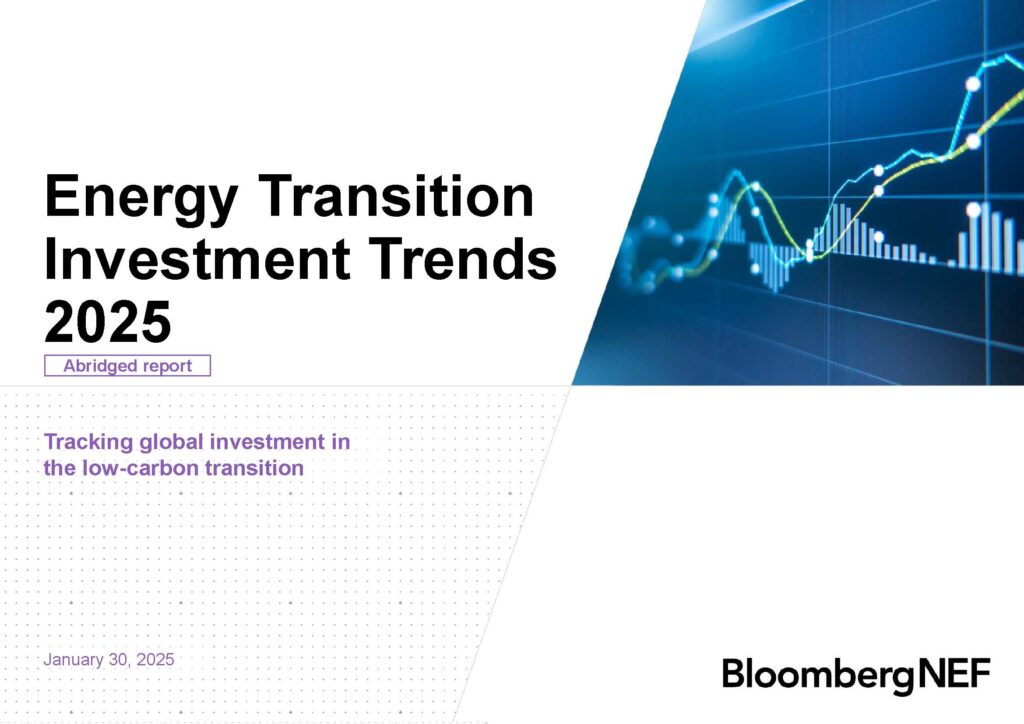 Energy Transition Investment Trends 2025

Abridged report

Tracking global investment in the low-carbon transition

January 30, 2025

BloombergNEF